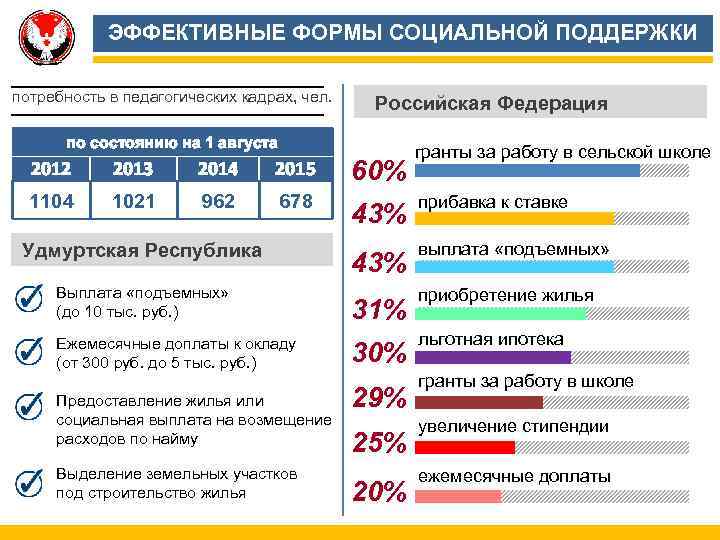 ЭФФЕКТИВНЫЕ ФОРМЫ СОЦИАЛЬНОЙ ПОДДЕРЖКИ

потребность в педагогических кадрах, чел.

| по состоянию на 1 августа | | | |
|---|---|---|---|
| 2012 | 2013 | 2014 | 2015 |
| 1104 | 1021 | 962 | 678 |

Удмуртская Республика

Выплата «подъемных» (до 10 тыс. руб.)

Ежемесячные доплаты к окладу (от 300 руб. до 5 тыс. руб.)

Предоставление жилья или социальная выплата на возмещение расходов по найму

Выделение земельных участков под строительство жилья

Российская Федерация

60% гранты за работу в сельской школе

43% прибавка к ставке

43% выплата «подъемных»

31% приобретение жилья

30% льготная ипотека

29% гранты за работу в школе

25% увеличение стипендии

20% ежемесячные доплаты